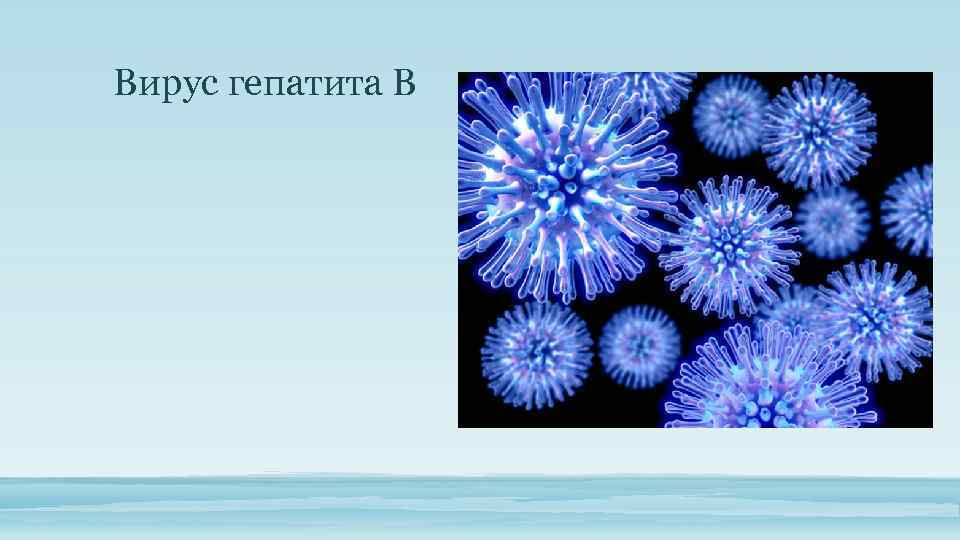 Вирус гепатита В